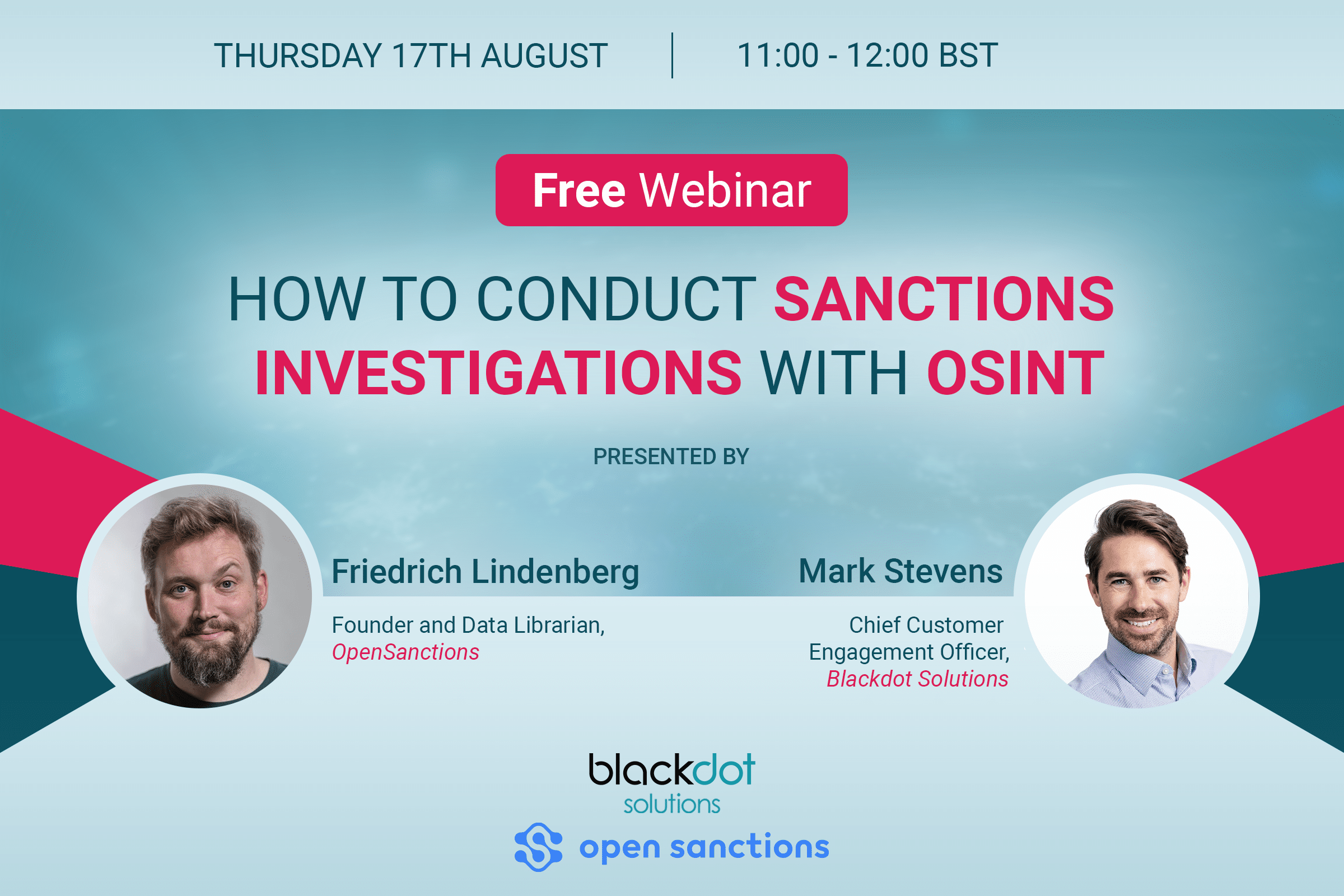 THURSDAY 17TH AUGUST | 11:00 - 12:00 BST

Free Webinar

HOW TO CONDUCT SANCTIONS INVESTIGATIONS WITH OSINT

PRESENTED BY

Friedrich Lindenberg

Founder and Data Librarian, OpenSanctions

Mark Stevens

Chief Customer Engagement Officer, Blackdot Solutions

blackdot solutions

open sanctions